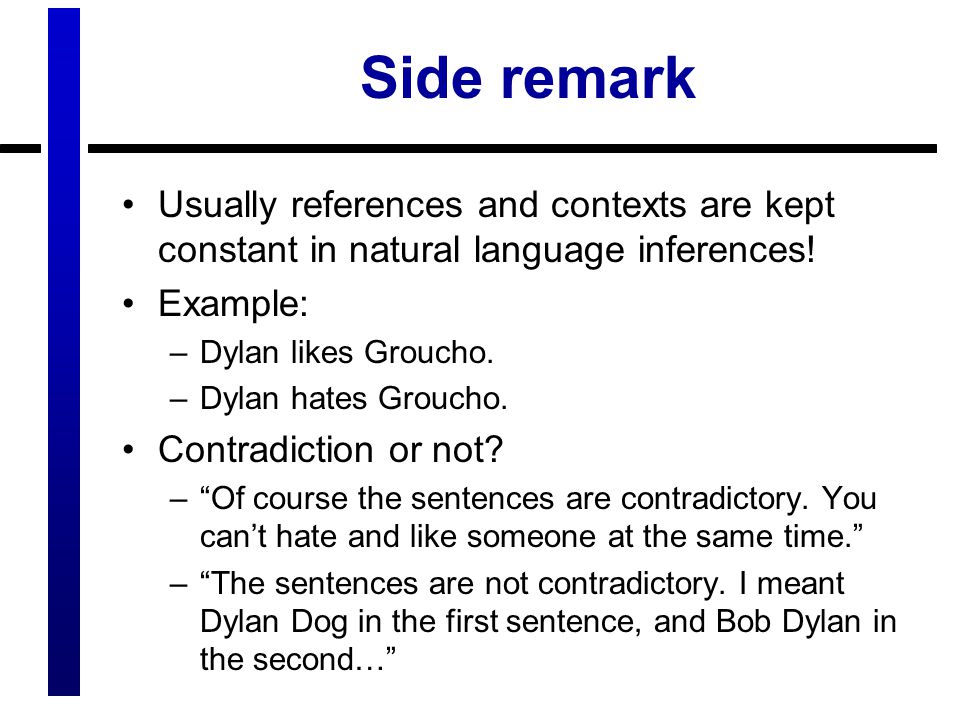 Side remark

• Usually references and contexts are kept constant in natural language inferences!
• Example:
– Dylan likes Groucho.
– Dylan hates Groucho.
• Contradiction or not?
– “Of course the sentences are contradictory. You can’t hate and like someone at the same time.”
– “The sentences are not contradictory. I meant Dylan Dog in the first sentence, and Bob Dylan in the second…”